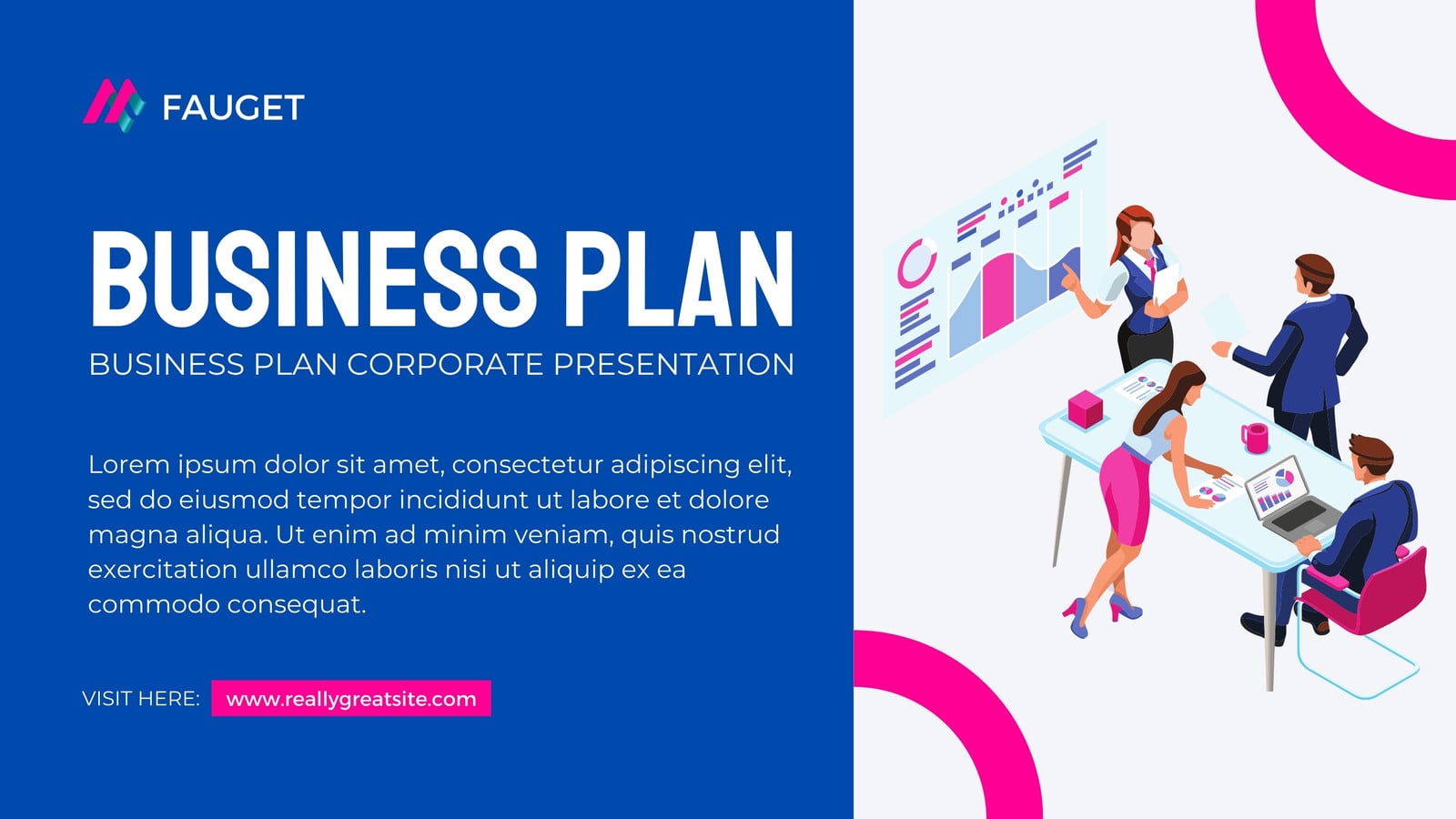 FAUGET

BUSINESS PLAN

BUSINESS PLAN CORPORATE PRESENTATION

Lorem ipsum dolor sit amet, consectetur adipiscing elit, sed do eiusmod tempor incididunt ut labore et dolore magna aliqua. Ut enim ad minim veniam, quis nostrud exercitation ullamco laboris nisi ut aliquip ex ea commodo consequat.

VISIT HERE: www.reallygreatsite.com